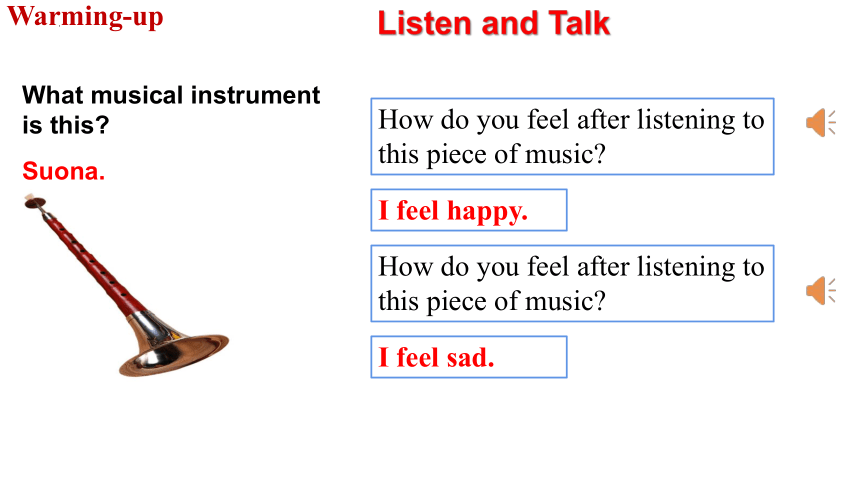 Warming-up

Listen and Talk

What musical instrument is this?

Suona.

How do you feel after listening to this piece of music?

I feel happy.

How do you feel after listening to this piece of music?

I feel sad.